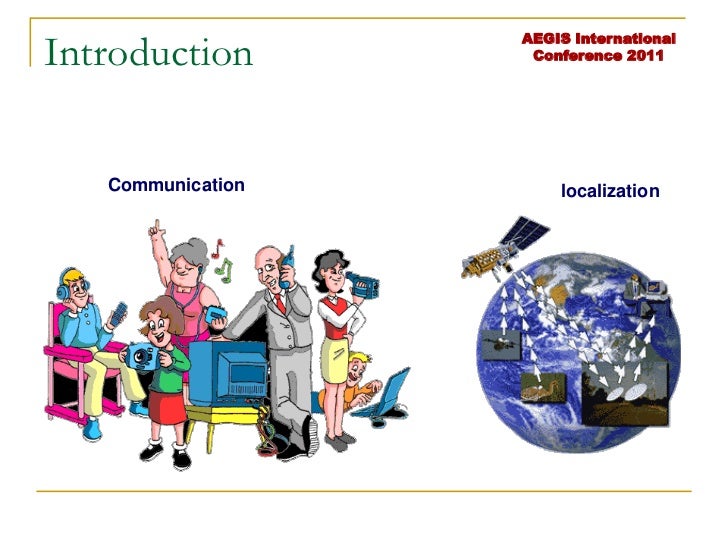 Introduction

AEGIS International Conference 2011

Communication

localization